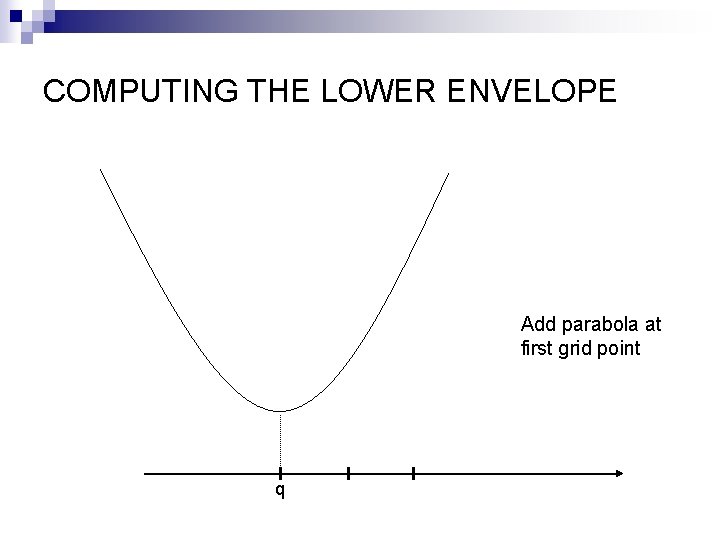 COMPUTING THE LOWER ENVELOPE

Add parabola at first grid point

q